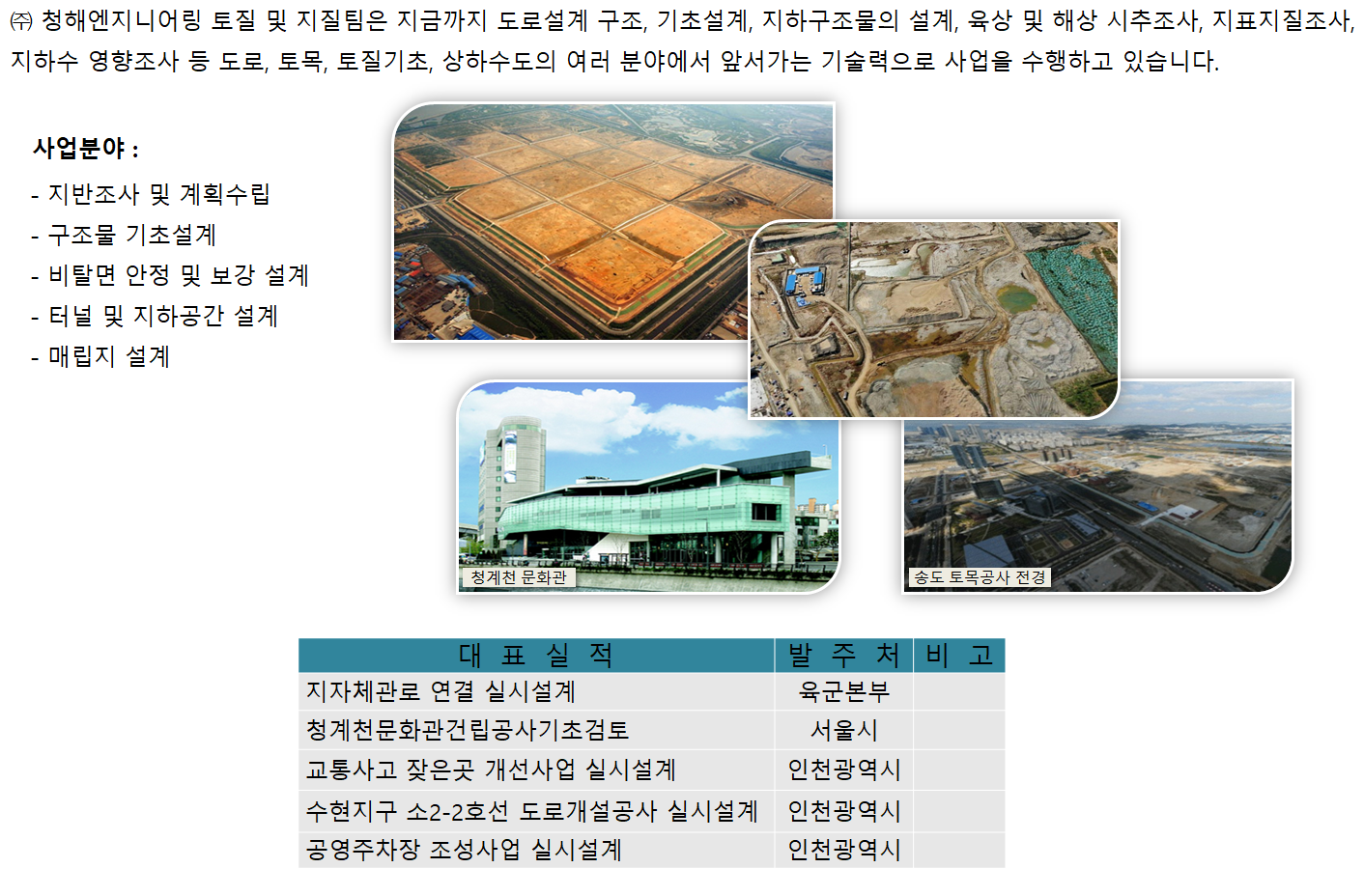 ㈜ 청해엔지니어링 토질 및 지질팀은 지금까지 도로설계 구조, 기초설계, 지하구조물의 설계, 육상 및 해상 시추조사, 지표지질조사, 지하수 영향조사 등 도로, 토목, 토질기초, 상하수도의 여러 분야에서 앞서가는 기술력으로 사업을 수행하고 있습니다.

사업분야 :
- 지반조사 및 계획수립
- 구조물 기초설계
- 비탈면 안정 및 보강 설계
- 터널 및 지하공간 설계
- 매립지 설계

청계천 문화관

송도 토목공사 전경

| 대 표 실 적 | 발 주 처 | 비 고 |
|---|---|---|
| 지자체관로 연결 실시설계 | 육군본부 | |
| 청계천문화관건립공사기초검토 | 서울시 | |
| 교통사고 잦은곳 개선사업 실시설계 | 인천광역시 | |
| 수현지구 소2-2호선 도로개설공사 실시설계 | 인천광역시 | |
| 공영주차장 조성사업 실시설계 | 인천광역시 | |